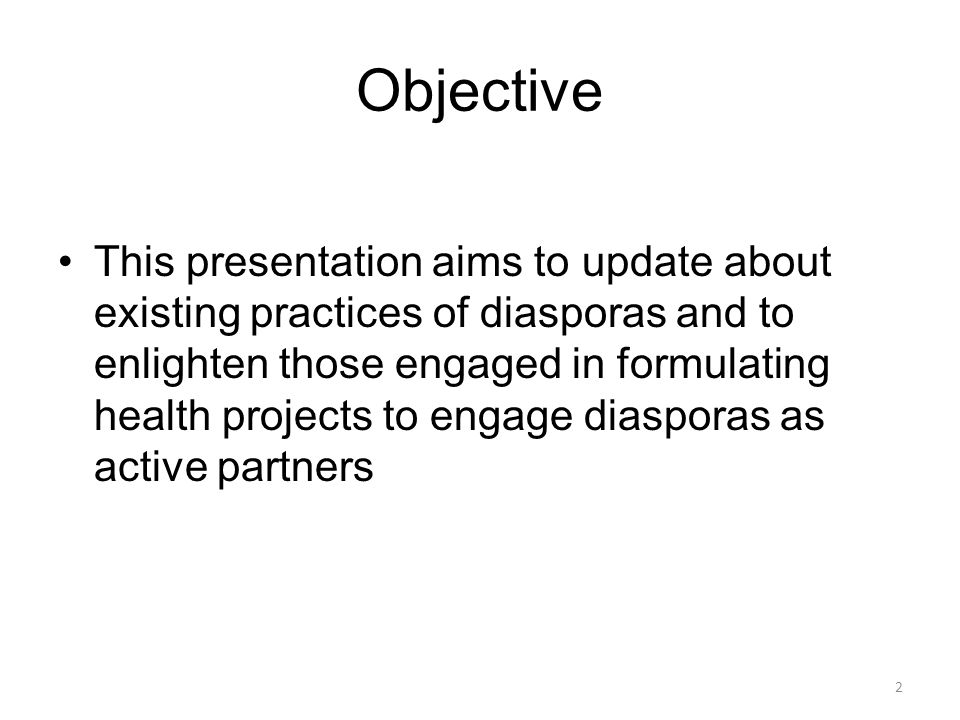 Objective

• This presentation aims to update about existing practices of diasporas and to enlighten those engaged in formulating health projects to engage diasporas as active partners

2